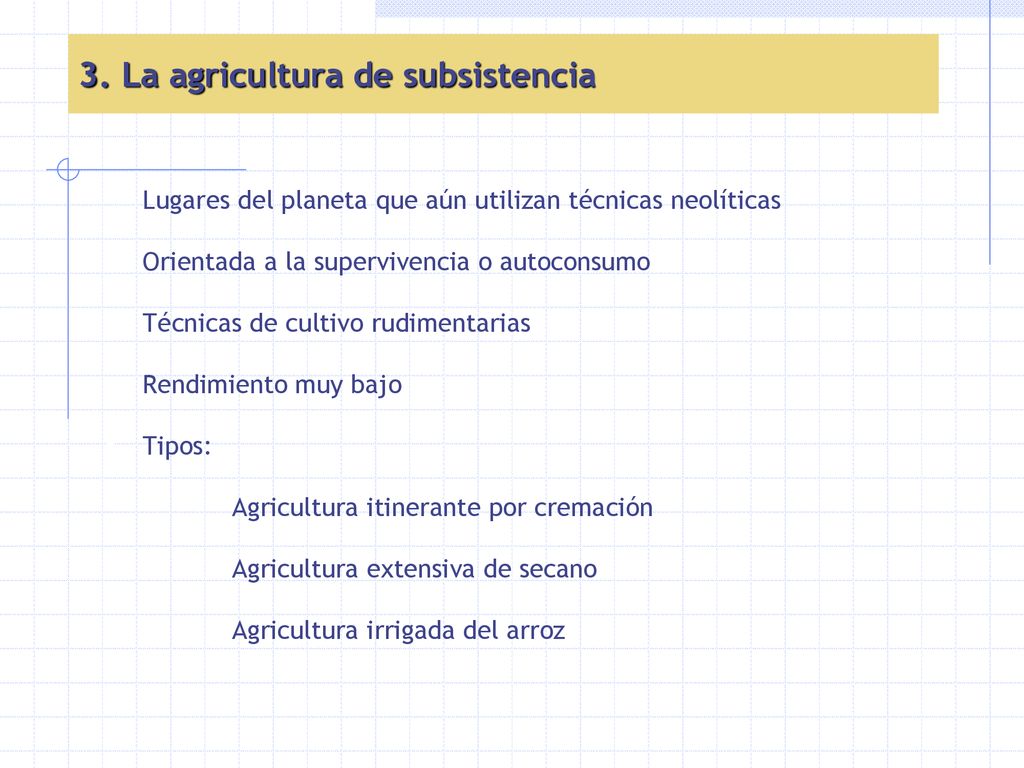 3. La agricultura de subsistencia

Lugares del planeta que aún utilizan técnicas neolíticas

Orientada a la supervivencia o autoconsumo

Técnicas de cultivo rudimentarias

Rendimiento muy bajo

Tipos:

Agricultura itinerante por cremación

Agricultura extensiva de secano

Agricultura irrigada del arroz